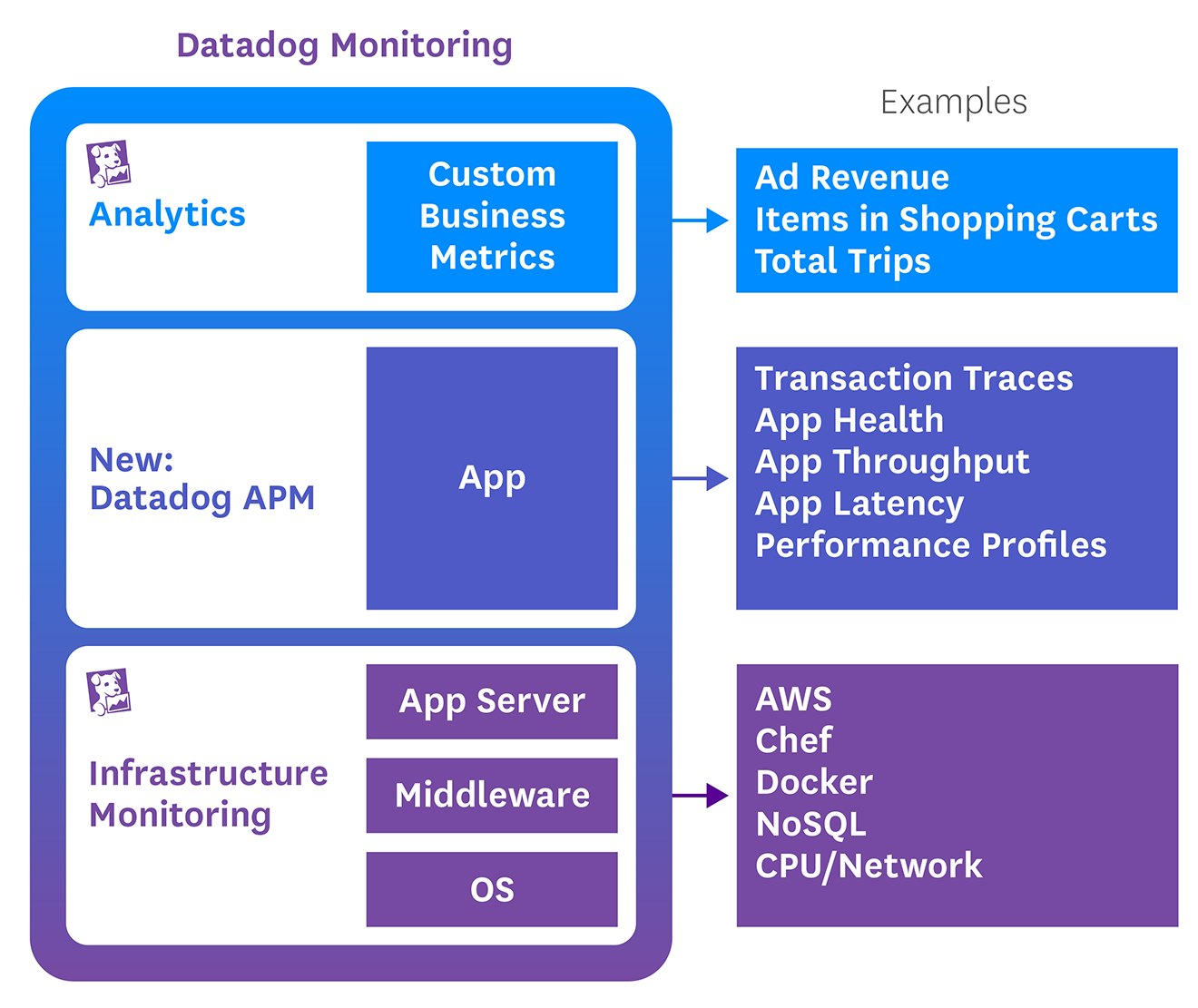 Datadog Monitoring

Examples

Analytics

Custom Business Metrics

Ad Revenue
Items in Shopping Carts
Total Trips

New: Datadog APM

App

Transaction Traces
App Health
App Throughput
App Latency
Performance Profiles

Infrastructure Monitoring

App Server

Middleware

OS

AWS
Chef
Docker
NoSQL
CPU/Network